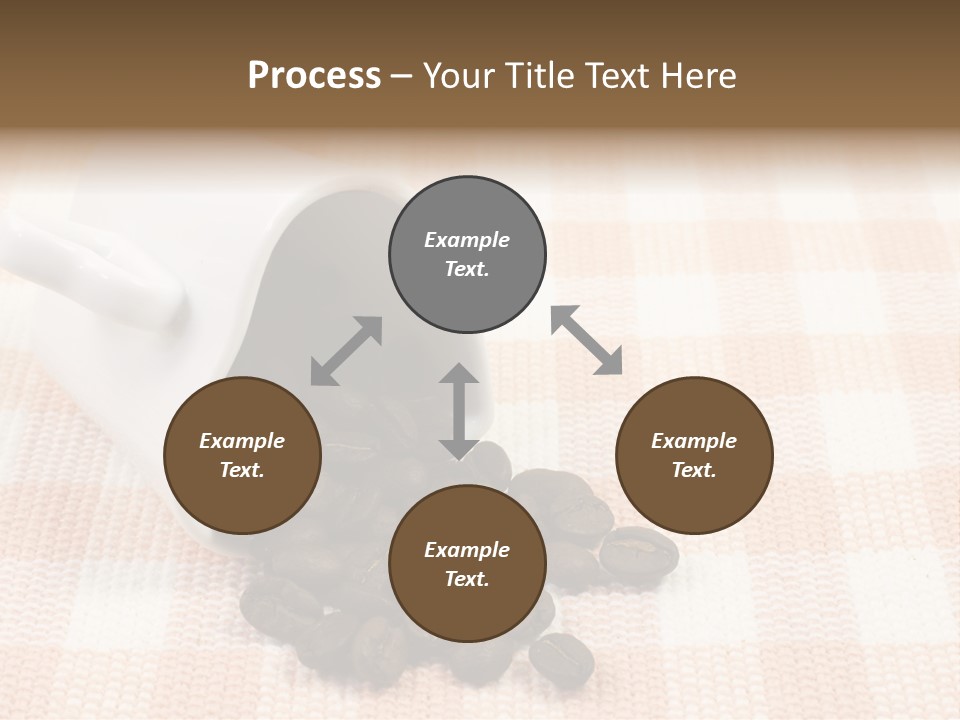 Process – Your Title Text Here

Example Text.

Example Text.

Example Text.

Example Text.